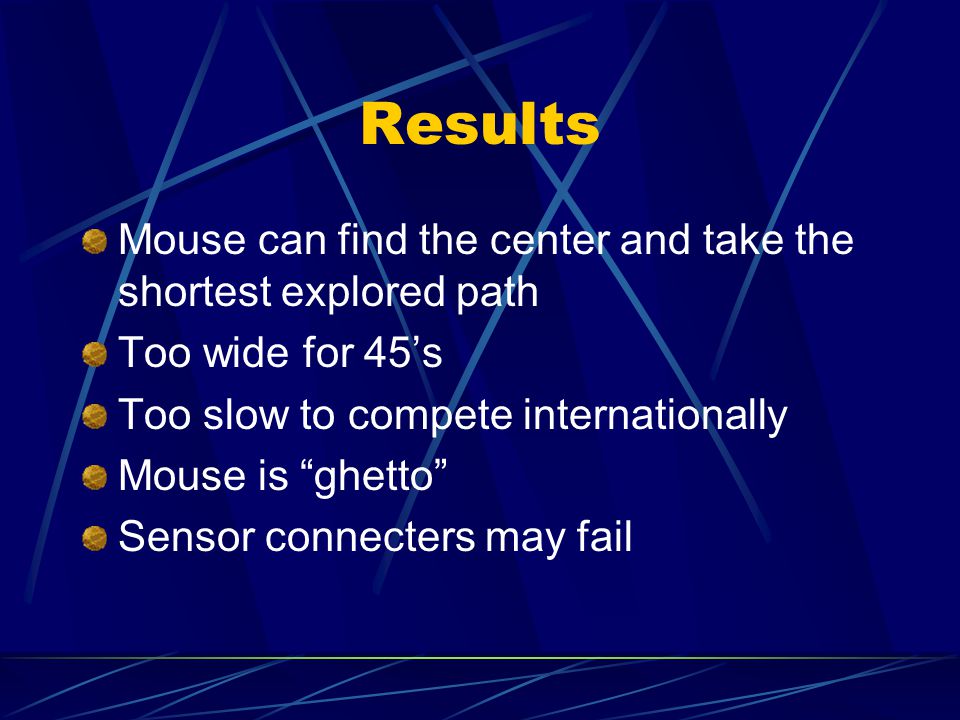 Results

Mouse can find the center and take the shortest explored path

Too wide for 45’s

Too slow to compete internationally

Mouse is “ghetto”

Sensor connecters may fail